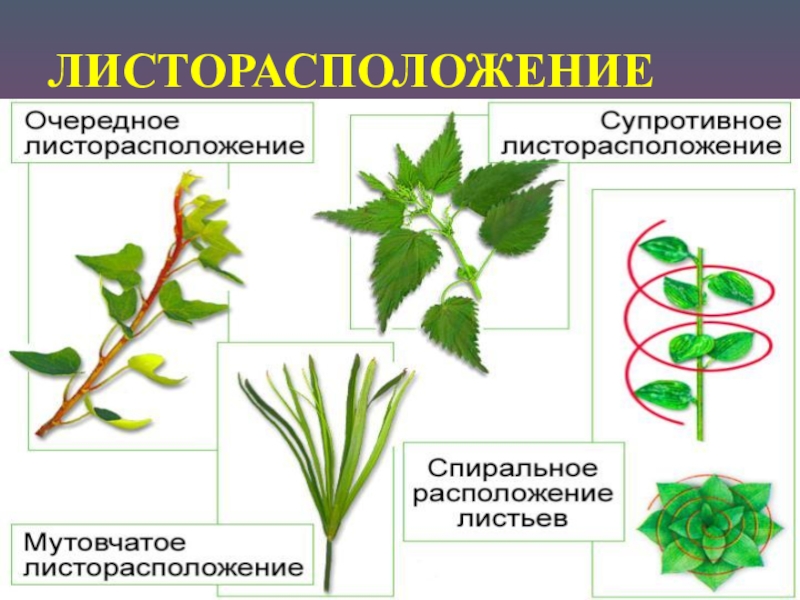 ЛИСТОРАСПОЛОЖЕНИЕ

Очередное листорасположение

Супротивное листорасположение

Спиральное расположение листьев

Мутовчатое листорасположение